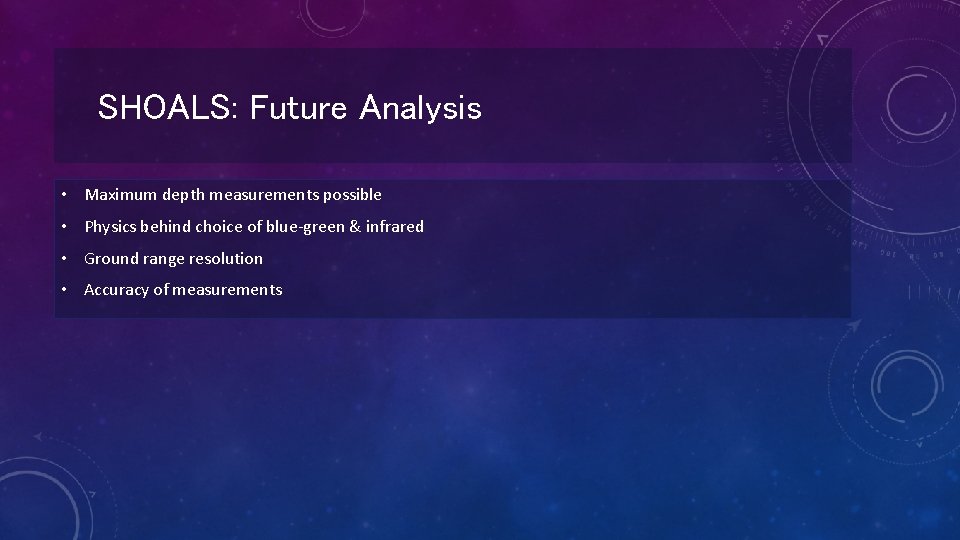 SHOALS: Future Analysis

• Maximum depth measurements possible
• Physics behind choice of blue-green & infrared
• Ground range resolution
• Accuracy of measurements